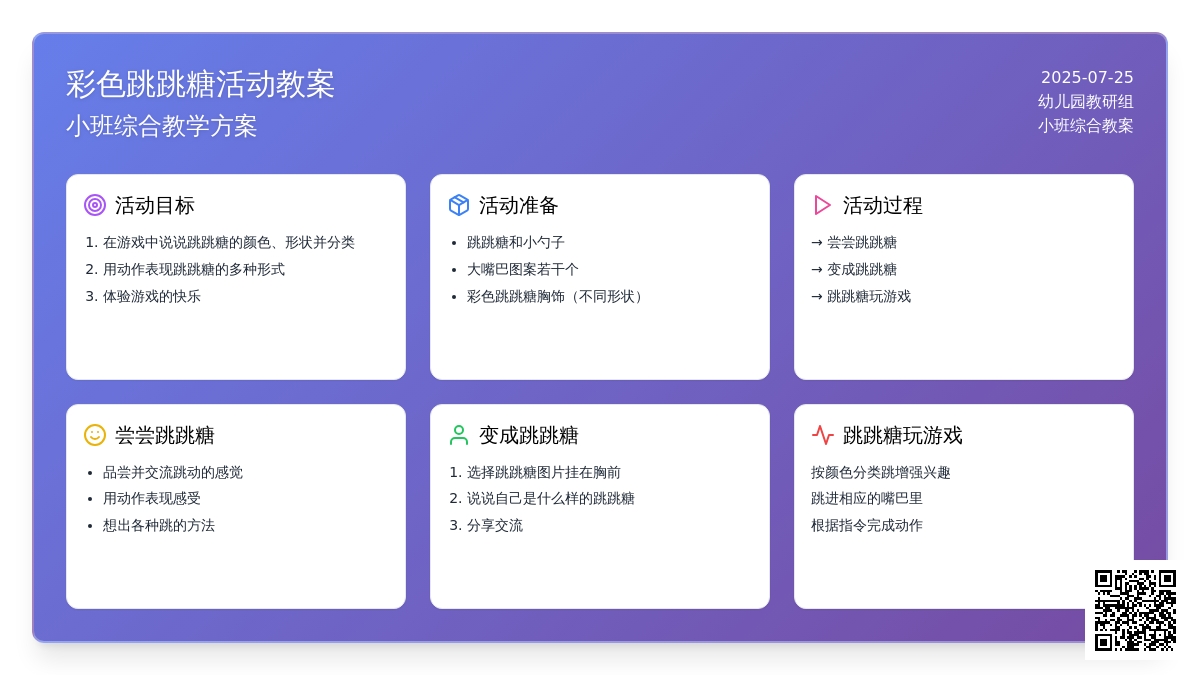 彩色跳跳糖活动教案
小班综合教学方案

2025-07-25
幼儿园教研组
小班综合教案

活动目标
1. 在游戏中说说跳跳糖的颜色、形状并分类
2. 用动作表现跳跳糖的多种形式
3. 体验游戏的快乐

活动准备
- 跳跳糖和小勺子
- 大嘴巴图案若干个
- 彩色跳跳糖胸饰（不同形状）

活动过程
→ 尝尝跳跳糖
→ 变成跳跳糖
→ 跳跳糖玩游戏

尝尝跳跳糖
- 品尝并交流跳动的感觉
- 用动作表现感受
- 想出各种跳的方法

变成跳跳糖
1. 选择跳跳糖图片挂在胸前
2. 说说自己是什么样的跳跳糖
3. 分享交流

跳跳糖玩游戏
按颜色分类跳增强兴趣
跳进相应的嘴巴里
根据指令完成动作